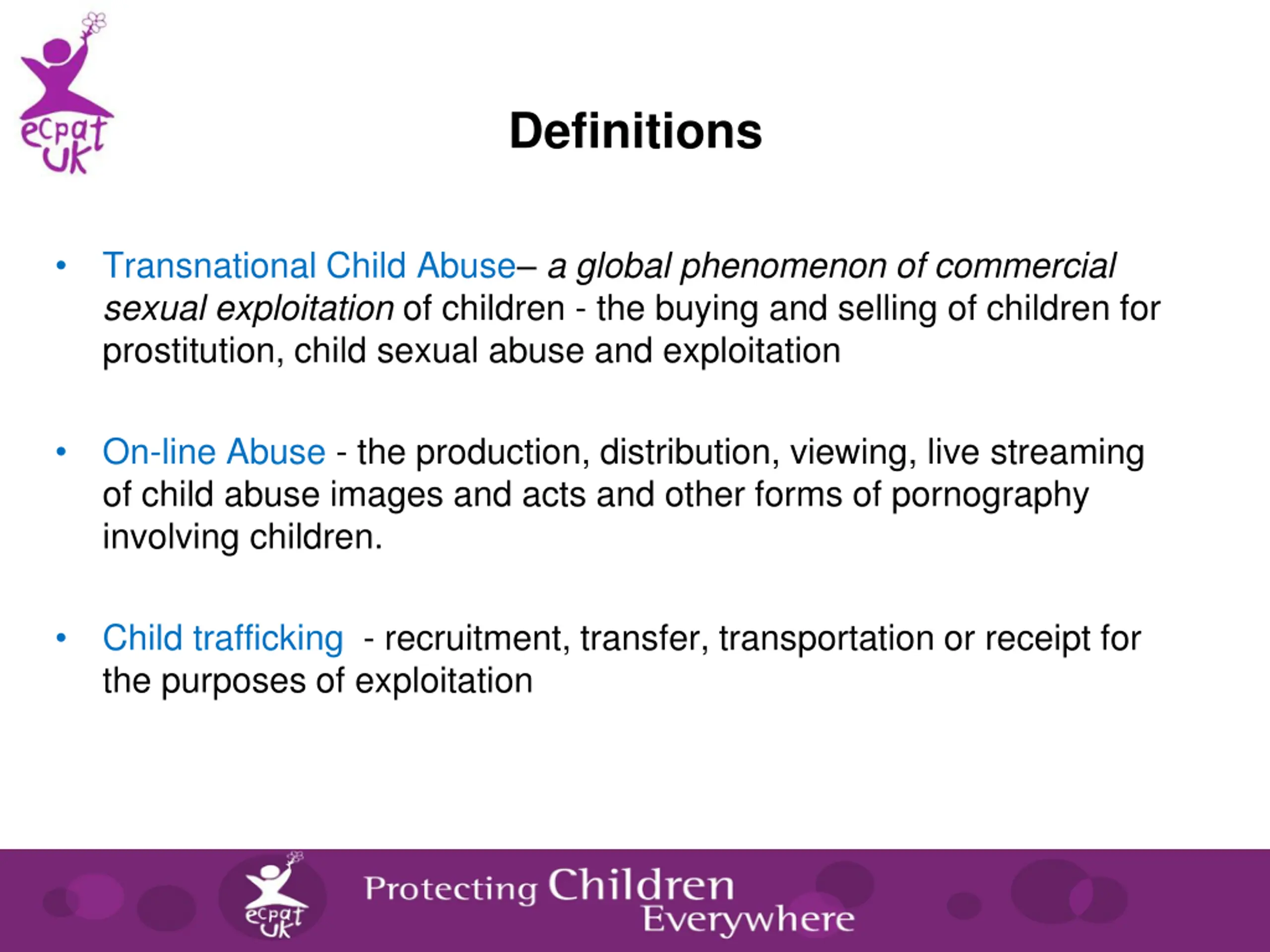 ecpat UK

Definitions

• Transnational Child Abuse– a global phenomenon of commercial sexual exploitation of children - the buying and selling of children for prostitution, child sexual abuse and exploitation

• On-line Abuse - the production, distribution, viewing, live streaming of child abuse images and acts and other forms of pornography involving children.

• Child trafficking - recruitment, transfer, transportation or receipt for the purposes of exploitation

ecpat UK

Protecting Children Everywhere